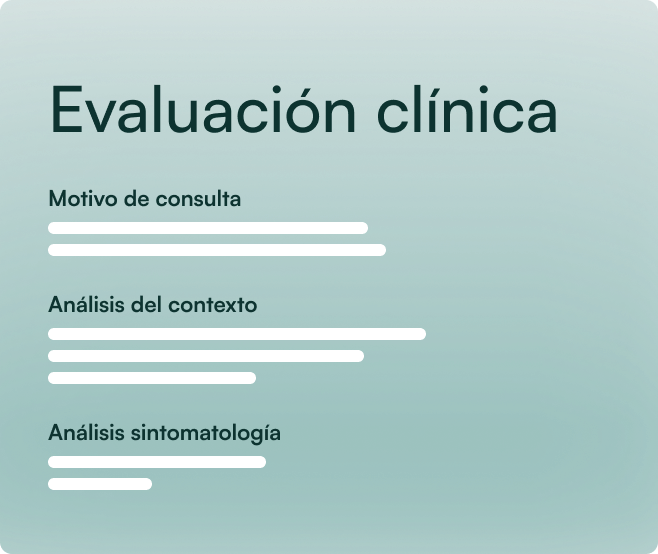 Evaluación clínica

Motivo de consulta

Análisis del contexto

Análisis sintomatología